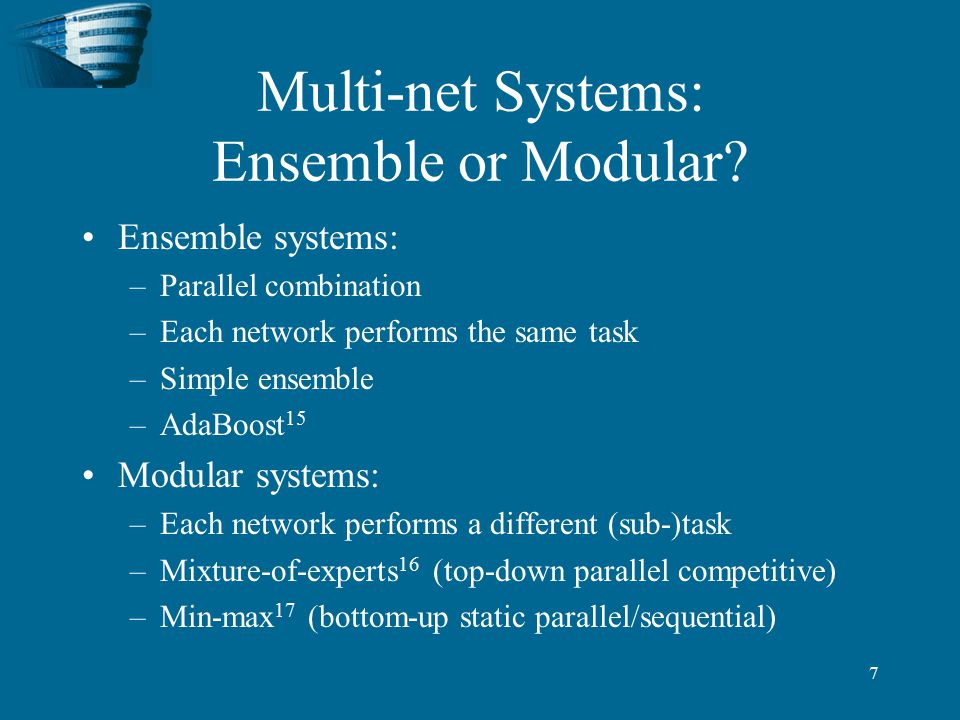 Multi-net Systems: Ensemble or Modular?

• Ensemble systems:
– Parallel combination
– Each network performs the same task
– Simple ensemble
– AdaBoost$^{15}$

• Modular systems:
– Each network performs a different (sub-)task
– Mixture-of-experts$^{16}$ (top-down parallel competitive)
– Min-max$^{17}$ (bottom-up static parallel/sequential)

7